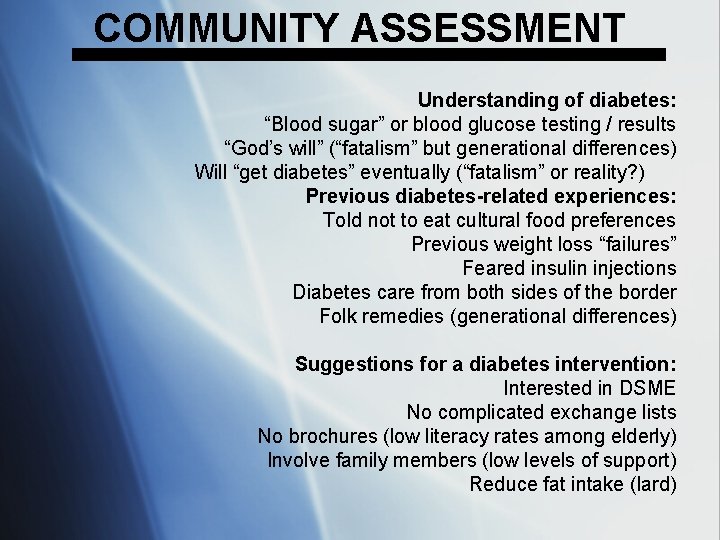 COMMUNITY ASSESSMENT

Understanding of diabetes:
“Blood sugar” or blood glucose testing / results
“God’s will” (“fatalism” but generational differences)
Will “get diabetes” eventually (“fatalism” or reality?)
Previous diabetes-related experiences:
Told not to eat cultural food preferences
Previous weight loss “failures”
Feared insulin injections
Diabetes care from both sides of the border
Folk remedies (generational differences)

Suggestions for a diabetes intervention:
Interested in DSME
No complicated exchange lists
No brochures (low literacy rates among elderly)
Involve family members (low levels of support)
Reduce fat intake (lard)